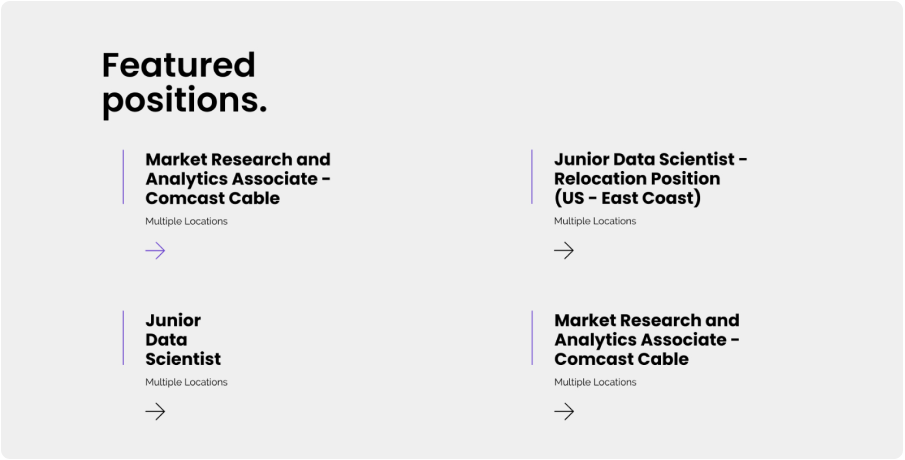 Featured positions.

Market Research and Analytics Associate - Comcast Cable

Multiple Locations

Junior Data Scientist - Relocation Position (US - East Coast)

Multiple Locations

Junior Data Scientist

Multiple Locations

Market Research and Analytics Associate - Comcast Cable

Multiple Locations